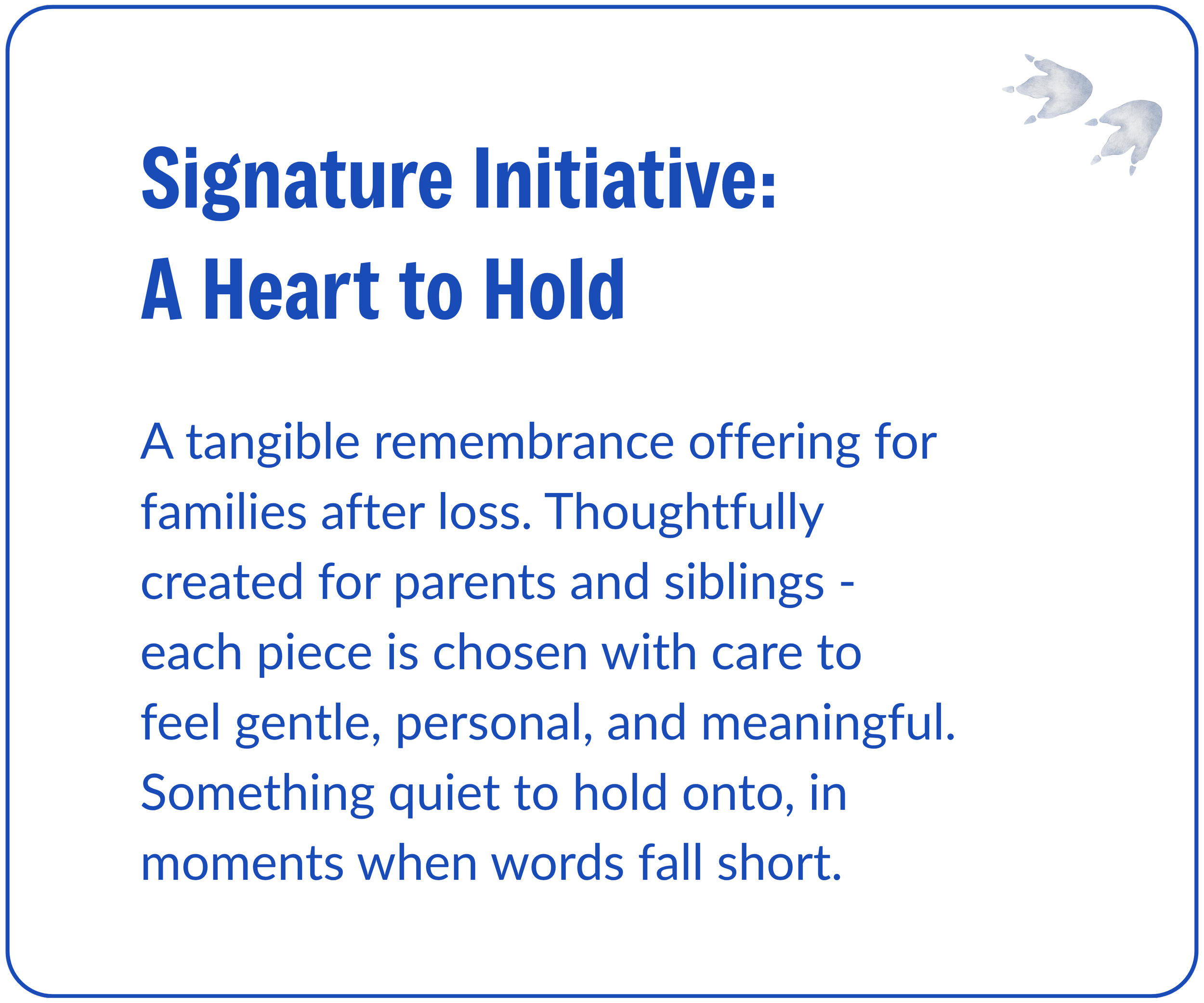 Signature Initiative:
A Heart to Hold

A tangible remembrance offering for families after loss. Thoughtfully created for parents and siblings - each piece is chosen with care to feel gentle, personal, and meaningful. Something quiet to hold onto, in moments when words fall short.